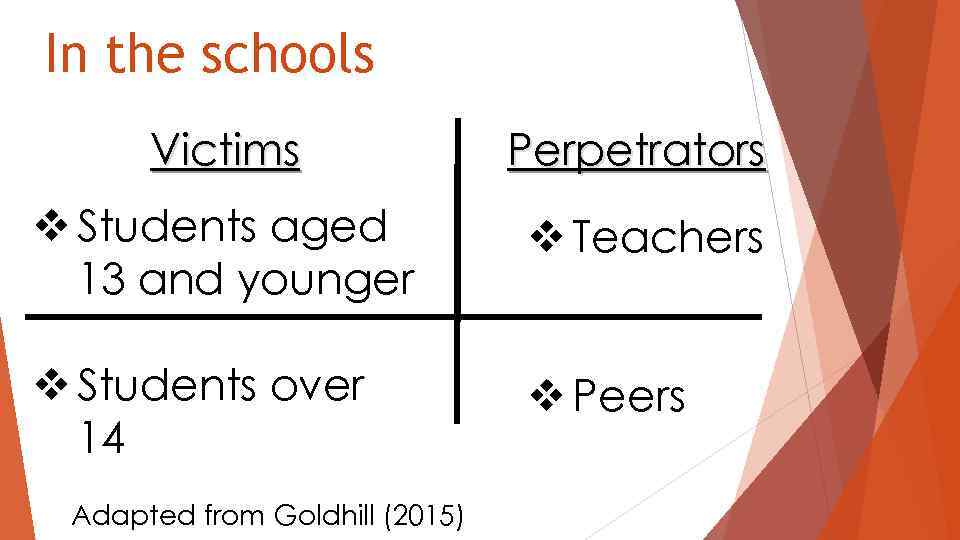 In the schools

| Victims | Perpetrators |
|---|---|
| ❖ Students aged 13 and younger | ❖ Teachers |
| ❖ Students over 14 | ❖ Peers |

Adapted from Goldhill (2015)